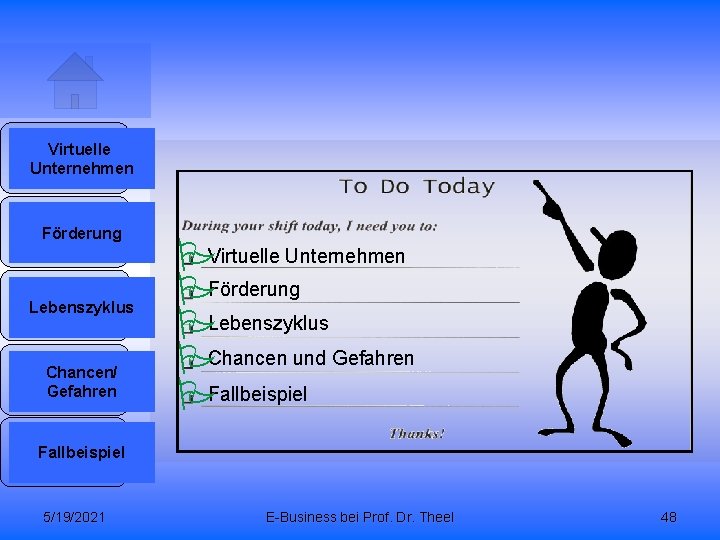 Virtuelle Unternehmen

Förderung

Lebenszyklus

Chancen/ Gefahren

Fallbeispiel

To Do Today

During your shift today, I need you to:

Virtuelle Unternehmen

Förderung

Lebenszyklus

Chancen und Gefahren

Fallbeispiel

Thanks!

5/19/2021

E-Business bei Prof. Dr. Theel

48